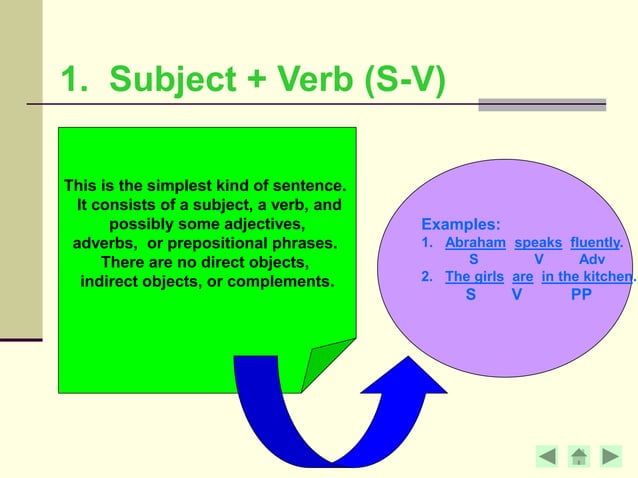 1. Subject + Verb (S-V)

This is the simplest kind of sentence. It consists of a subject, a verb, and possibly some adjectives, adverbs, or prepositional phrases. There are no direct objects, indirect objects, or complements.

Examples:
1. Abraham speaks fluently.
S V Adv
2. The girls are in the kitchen.
S V PP